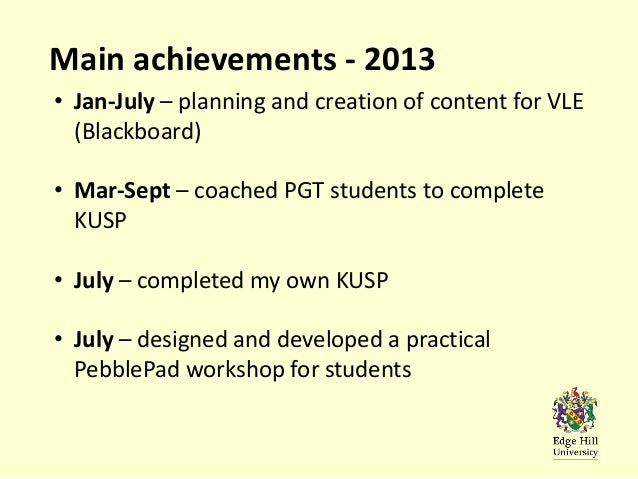 Main achievements - 2013

• Jan-July – planning and creation of content for VLE (Blackboard)

• Mar-Sept – coached PGT students to complete KUSP

• July – completed my own KUSP

• July – designed and developed a practical PebblePad workshop for students

Edge Hill University